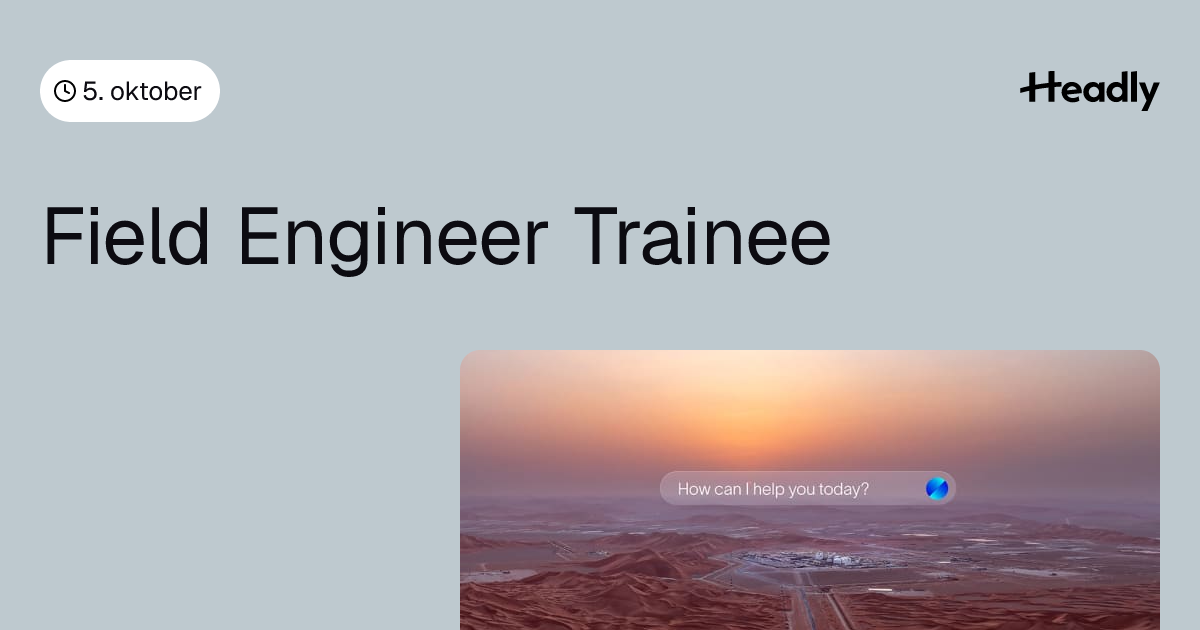 5. oktober

Headly

Field Engineer Trainee

How can I help you today?